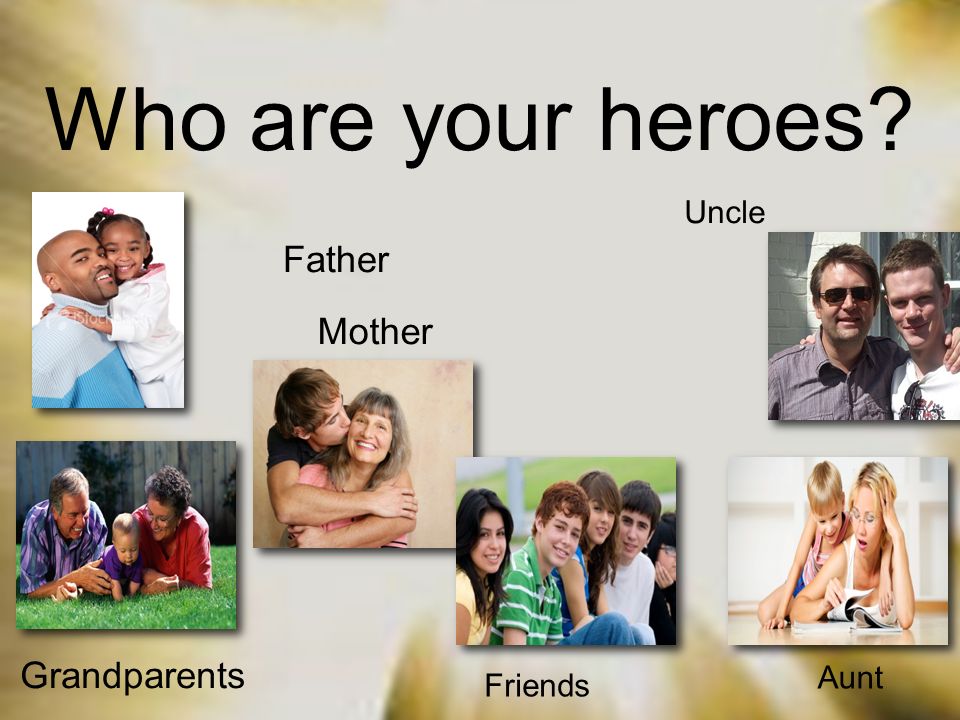 Who are your heroes?

Uncle

Father

Mother

Grandparents

Friends

Aunt